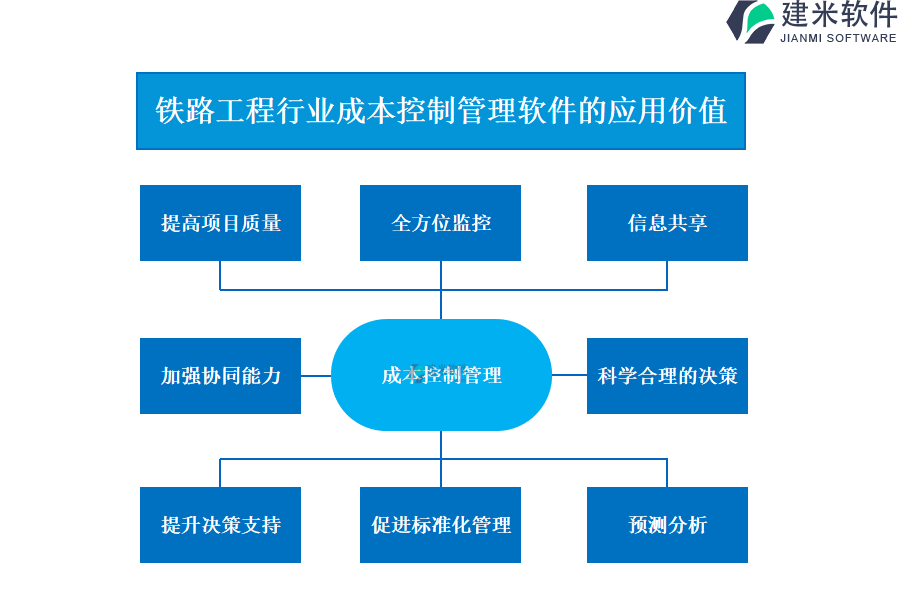 建米软件
JIANMI SOFTWARE

铁路工程行业成本控制管理软件的应用价值

提高项目质量

全方位监控

信息共享

加强协同能力

成本控制管理

科学合理的决策

提升决策支持

促进标准化管理

预测分析